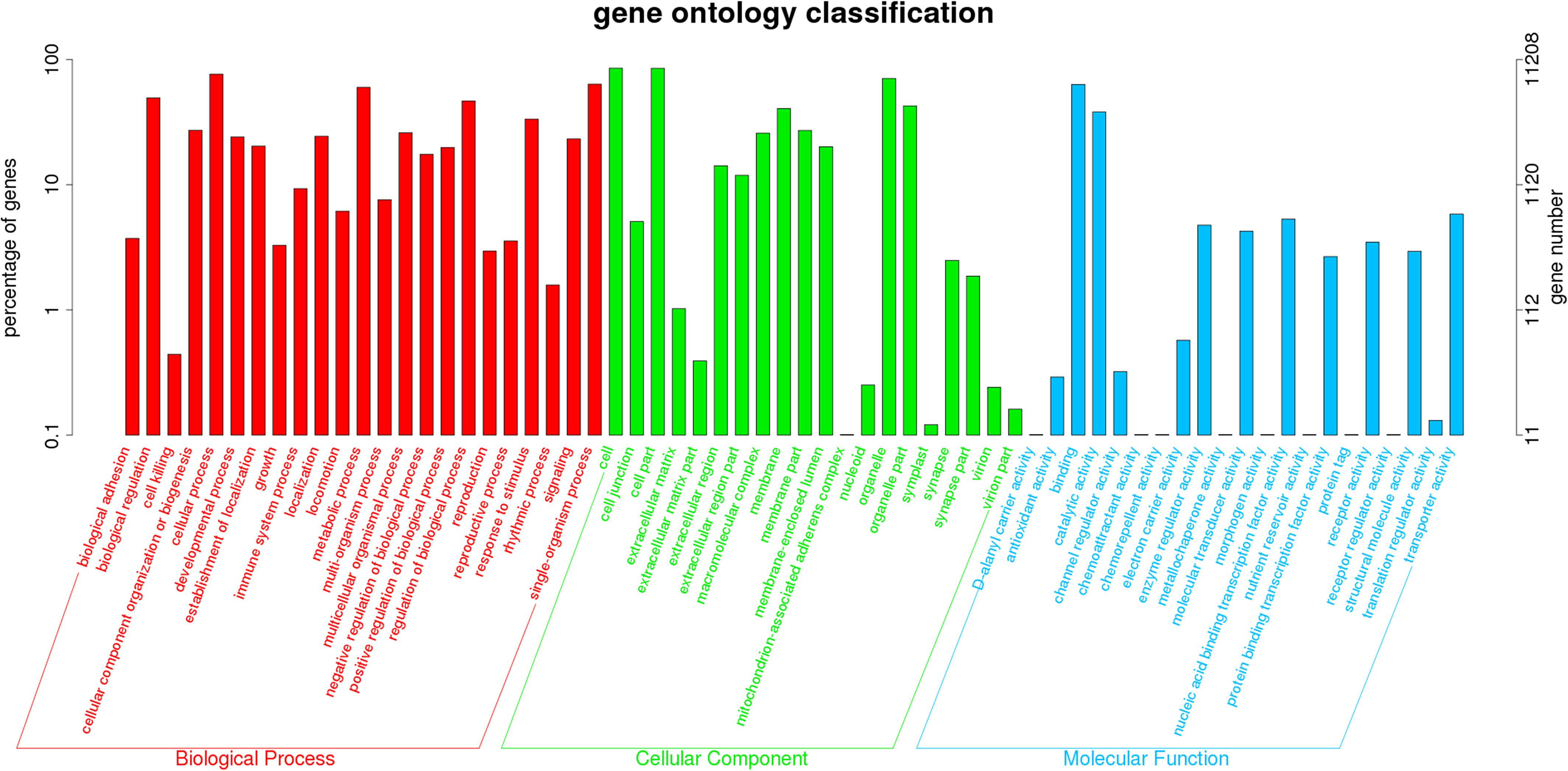 gene ontology classification

percentage of genes
100
10
1
0.1

gene number
11208
1120
112
11

biological adhesion
biological regulation
cell killing
cellular component organization or biogenesis
cellular process
developmental process
establishment of localization
growth
immune system process
localization
locomotion
metabolic process
multi-organism process
multicellular organismal process
negative regulation of biological process
positive regulation of biological process
regulation of biological process
reproduction
reproductive process
response to stimulus
rhythmic process
signaling
single-organism process
cell
cell junction
cell part
extracellular matrix
extracellular matrix part
extracellular region
extracellular region part
macromolecular complex
membrane
membrane part
membrane-enclosed lumen
mitochondrion-associated adherens complex
nucleoid
organelle
organelle part
symplast
synapse
synapse part
virion
virion part
D-alanyl carrier activity
antioxidant activity
binding
catalytic activity
channel regulator activity
chemoattractant activity
chemorepellent activity
electron carrier activity
enzyme regulator activity
metallochaperone activity
molecular transducer activity
morphogen activity
nucleic acid binding transcription factor activity
nutrient reservoir activity
protein binding transcription factor activity
protein tag
receptor activity
receptor regulator activity
structural molecule activity
translation regulator activity
transporter activity

Biological Process
Cellular Component
Molecular Function